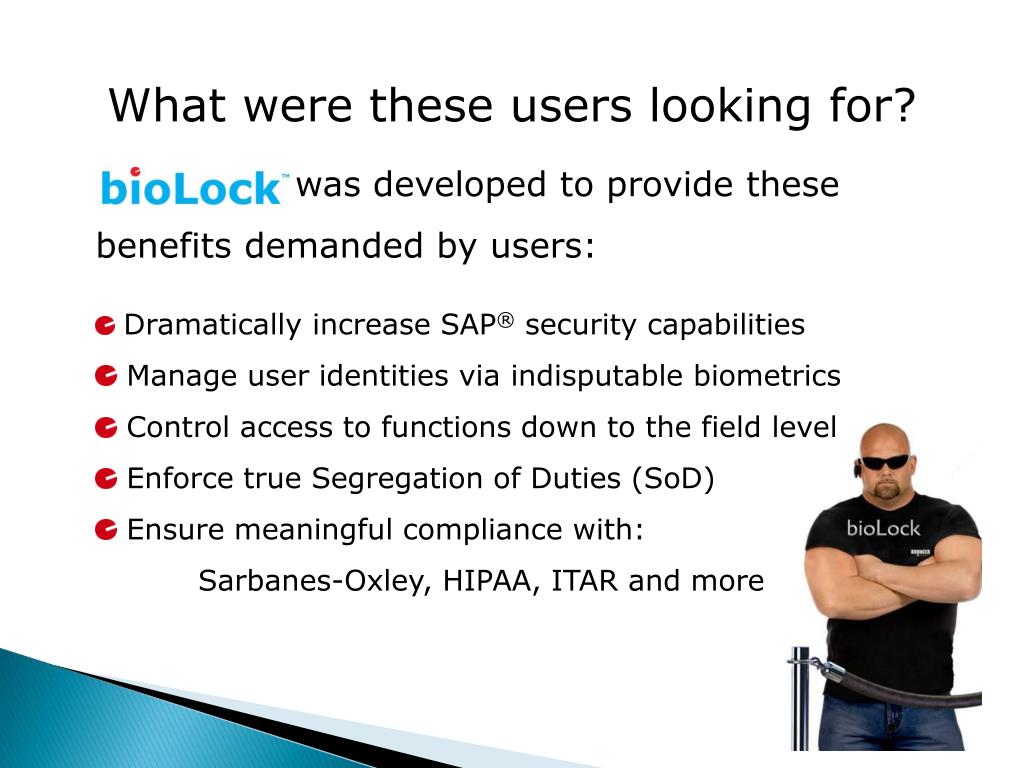 What were these users looking for?

bioLock™ was developed to provide these benefits demanded by users:

Dramatically increase SAP® security capabilities

Manage user identities via indisputable biometrics

Control access to functions down to the field level

Enforce true Segregation of Duties (SoD)

Ensure meaningful compliance with:

Sarbanes-Oxley, HIPAA, ITAR and more

bioLock

BOUNCER